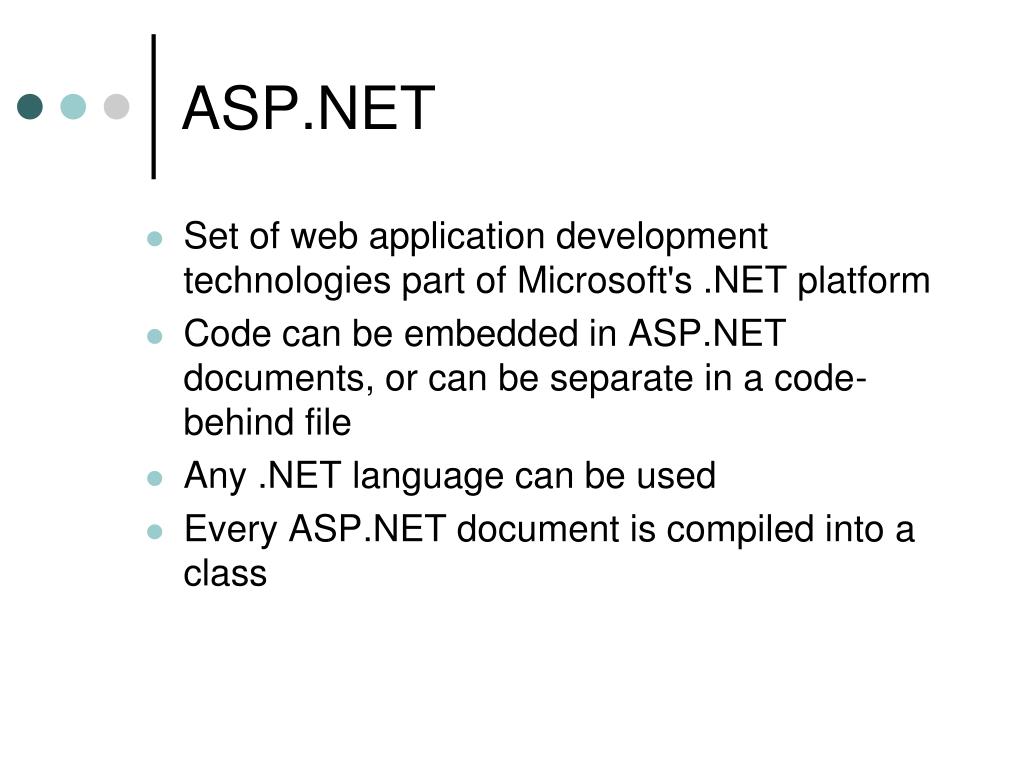 ASP.NET

- Set of web application development technologies part of Microsoft's .NET platform
- Code can be embedded in ASP.NET documents, or can be separate in a code-behind file
- Any .NET language can be used
- Every ASP.NET document is compiled into a class